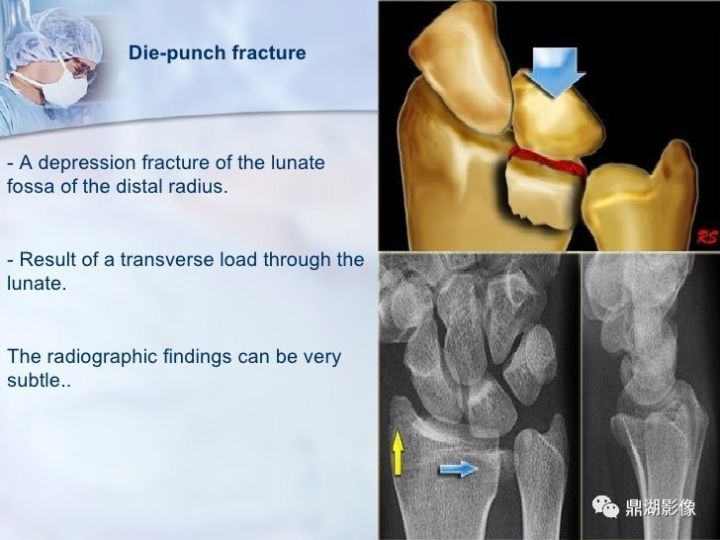 Die-punch fracture

- A depression fracture of the lunate fossa of the distal radius.

- Result of a transverse load through the lunate.

The radiographic findings can be very subtle..

RS

鼎湖影像